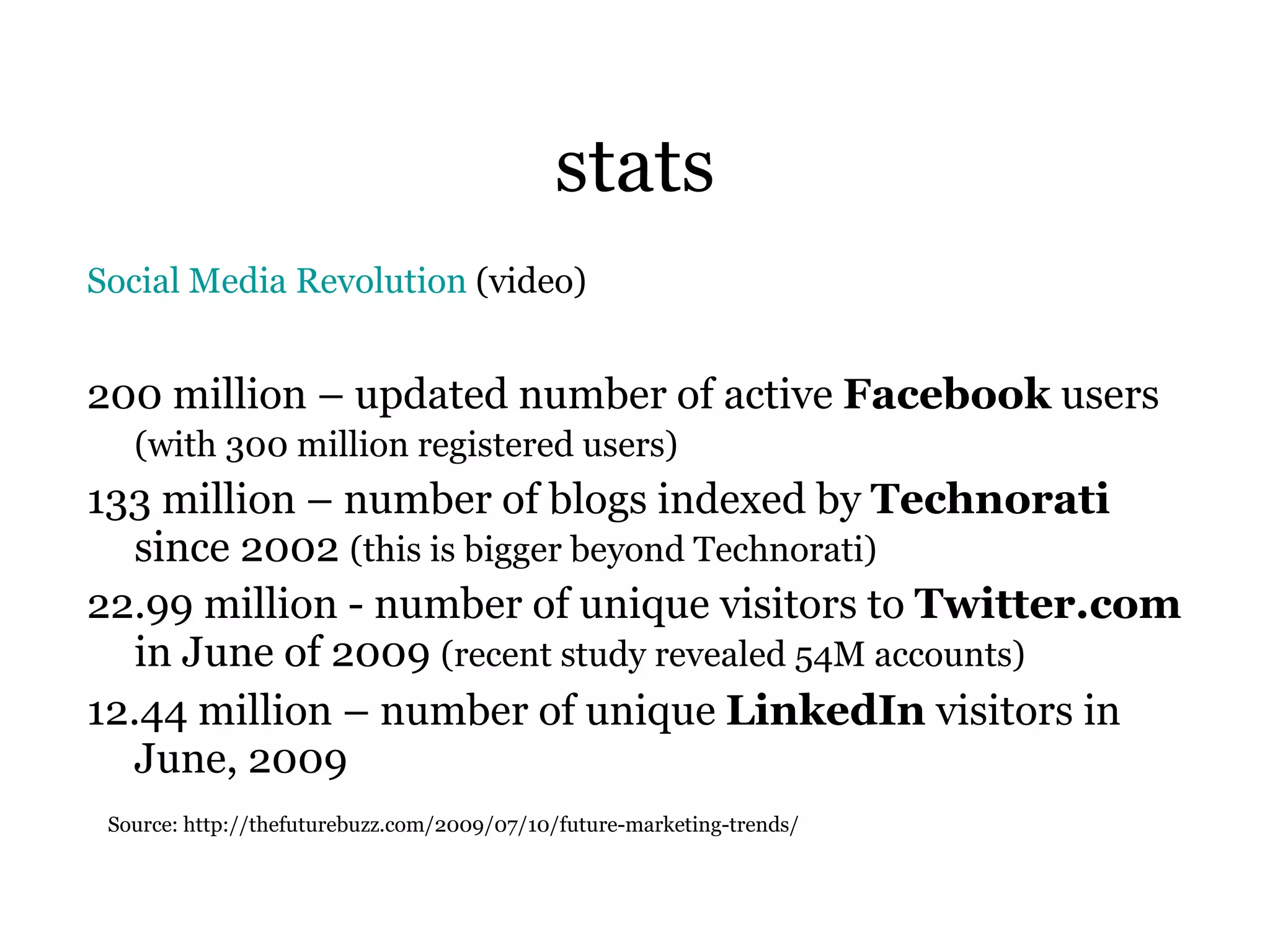 stats

Social Media Revolution (video)

200 million – updated number of active Facebook users (with 300 million registered users)

133 million – number of blogs indexed by Technorati since 2002 (this is bigger beyond Technorati)

22.99 million - number of unique visitors to Twitter.com in June of 2009 (recent study revealed 54M accounts)

12.44 million – number of unique LinkedIn visitors in June, 2009

Source: http://thefuturebuzz.com/2009/07/10/future-marketing-trends/